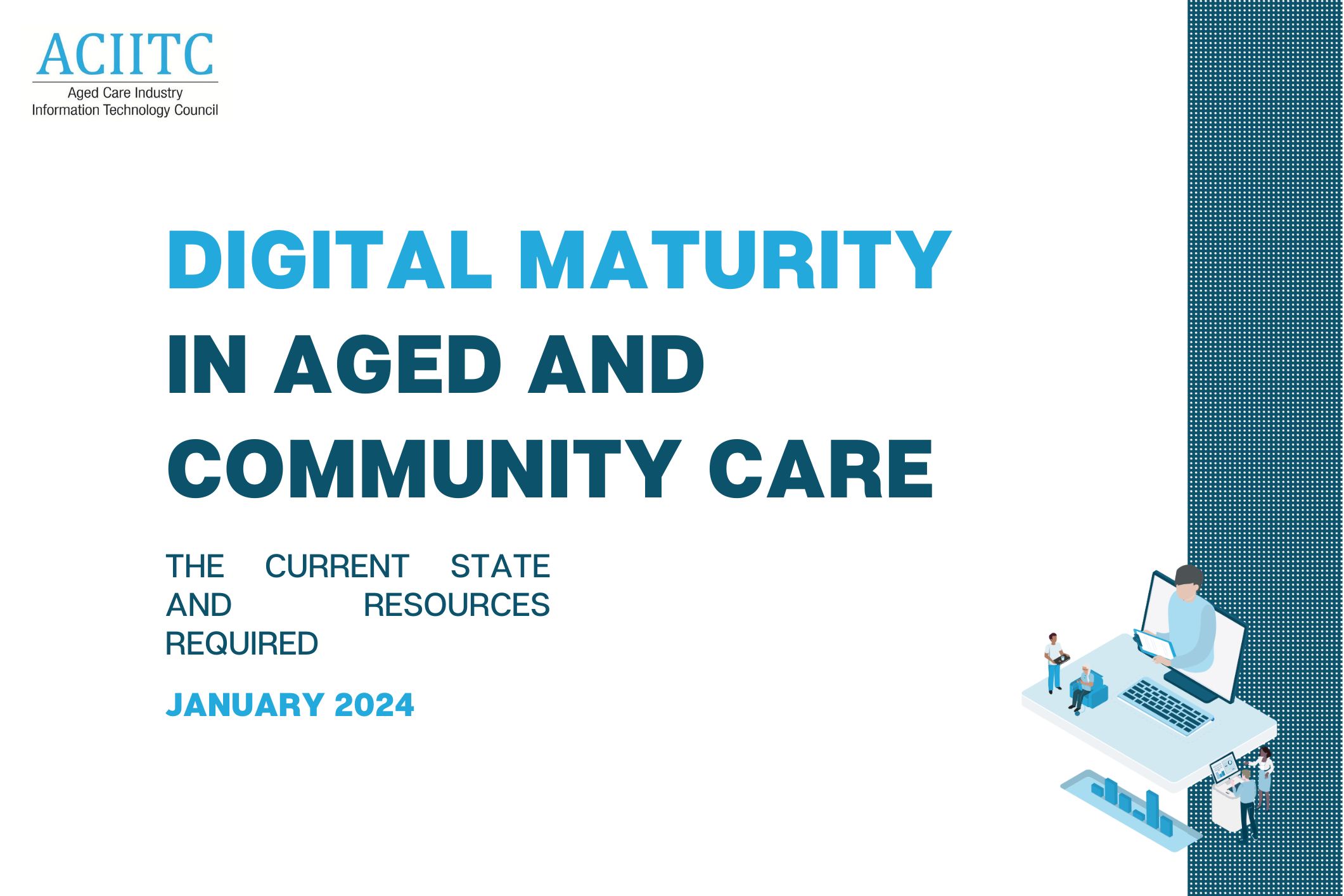 ACIITC
Aged Care Industry
Information Technology Council

DIGITAL MATURITY
IN AGED AND
COMMUNITY CARE

THE CURRENT STATE AND RESOURCES REQUIRED

JANUARY 2024